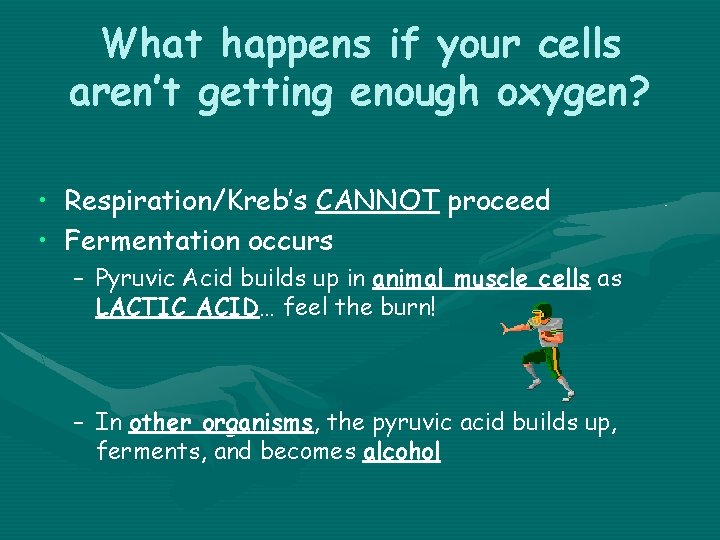 What happens if your cells aren't getting enough oxygen?

• Respiration/Kreb's CANNOT proceed
• Fermentation occurs
– Pyruvic Acid builds up in animal muscle cells as LACTIC ACID… feel the burn!
– In other organisms, the pyruvic acid builds up, ferments, and becomes alcohol